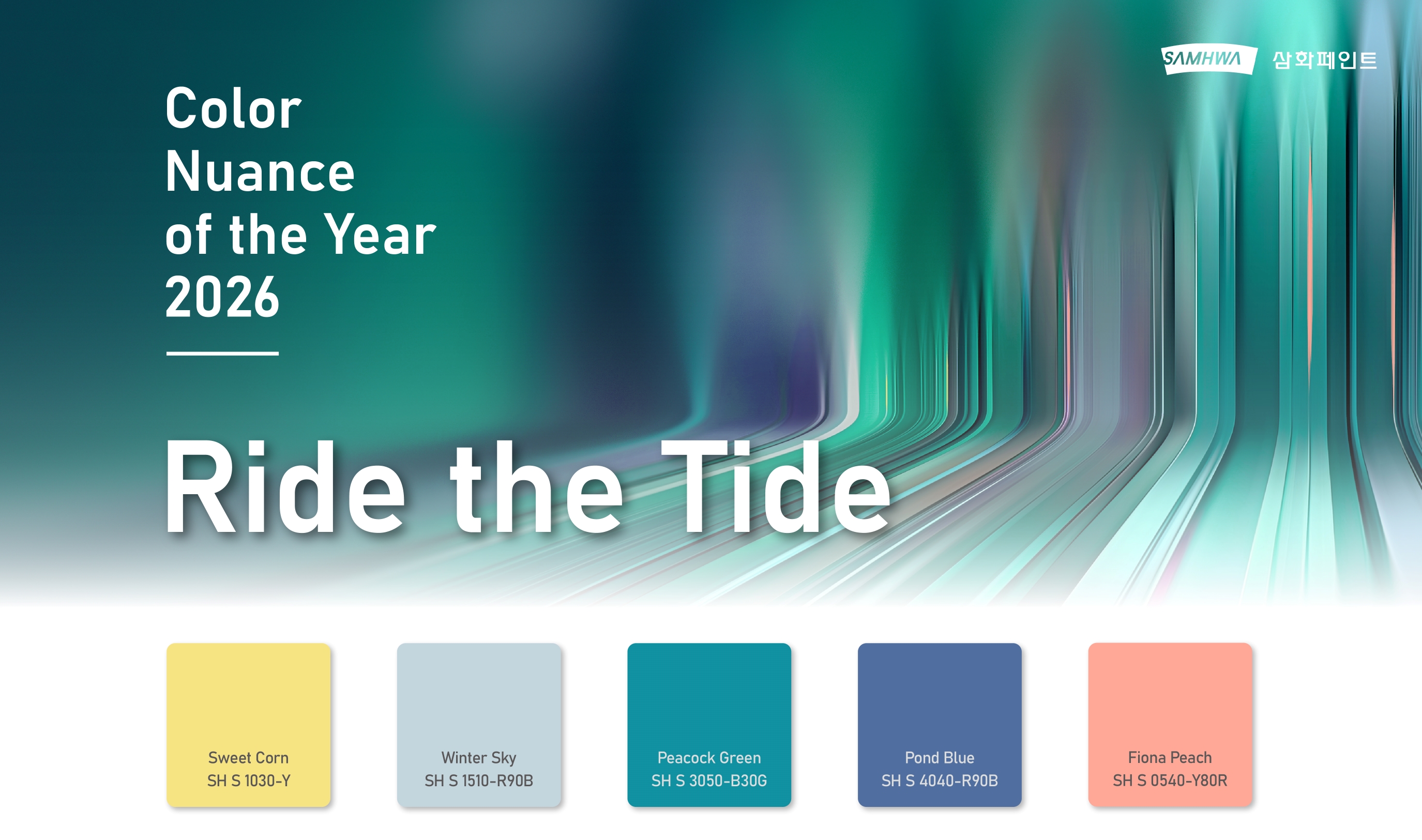 SAMHWA 삼화페인트

Color Nuance of the Year 2026

Ride the Tide

Sweet Corn
SH S 1030-Y

Winter Sky
SH S 1510-R90B

Peacock Green
SH S 3050-B30G

Pond Blue
SH S 4040-R90B

Fiona Peach
SH S 0540-Y80R